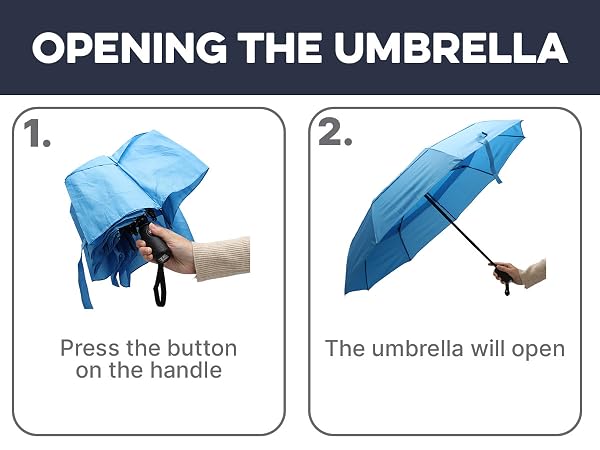 OPENING THE UMBRELLA

1.

Press the button on the handle

2.

The umbrella will open